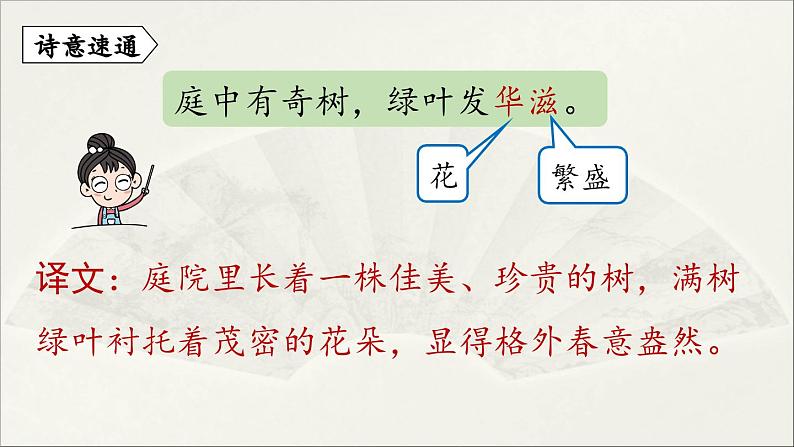 诗意速通

庭中有奇树，绿叶发华滋。

花

繁盛

译文：庭院里长着一株佳美、珍贵的树，满树绿叶衬托着茂密的花朵，显得格外春意盎然。